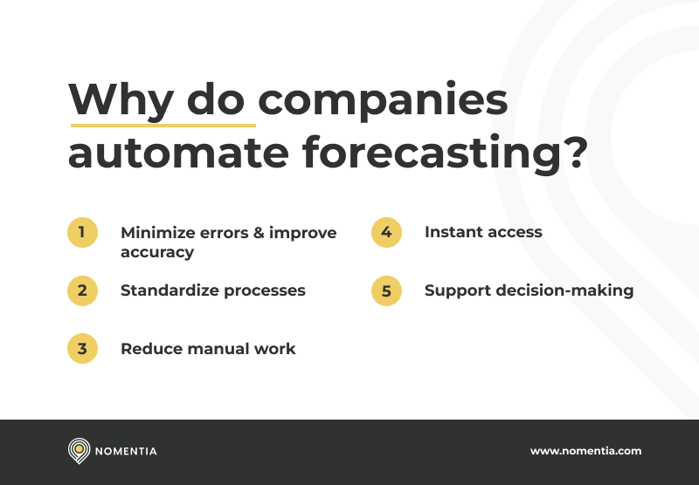 Why do companies automate forecasting?

1 Minimize errors & improve accuracy

2 Standardize processes

3 Reduce manual work

4 Instant access

5 Support decision-making

NOMENTIA

www.nomentia.com